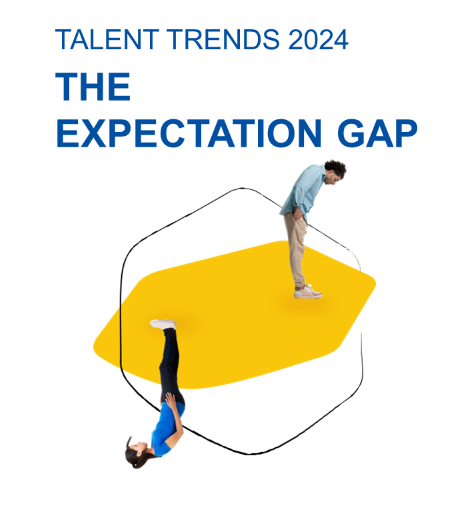 TALENT TRENDS 2024

THE EXPECTATION GAP